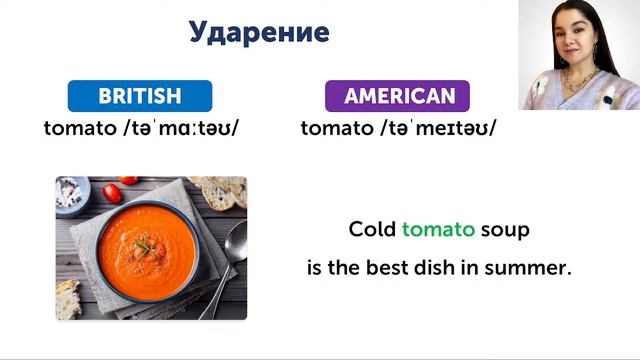 Ударение

BRITISH
tomato /təˈmɑːtəʊ/

AMERICAN
tomato /təˈmeɪtəʊ/

Cold tomato soup
is the best dish in summer.